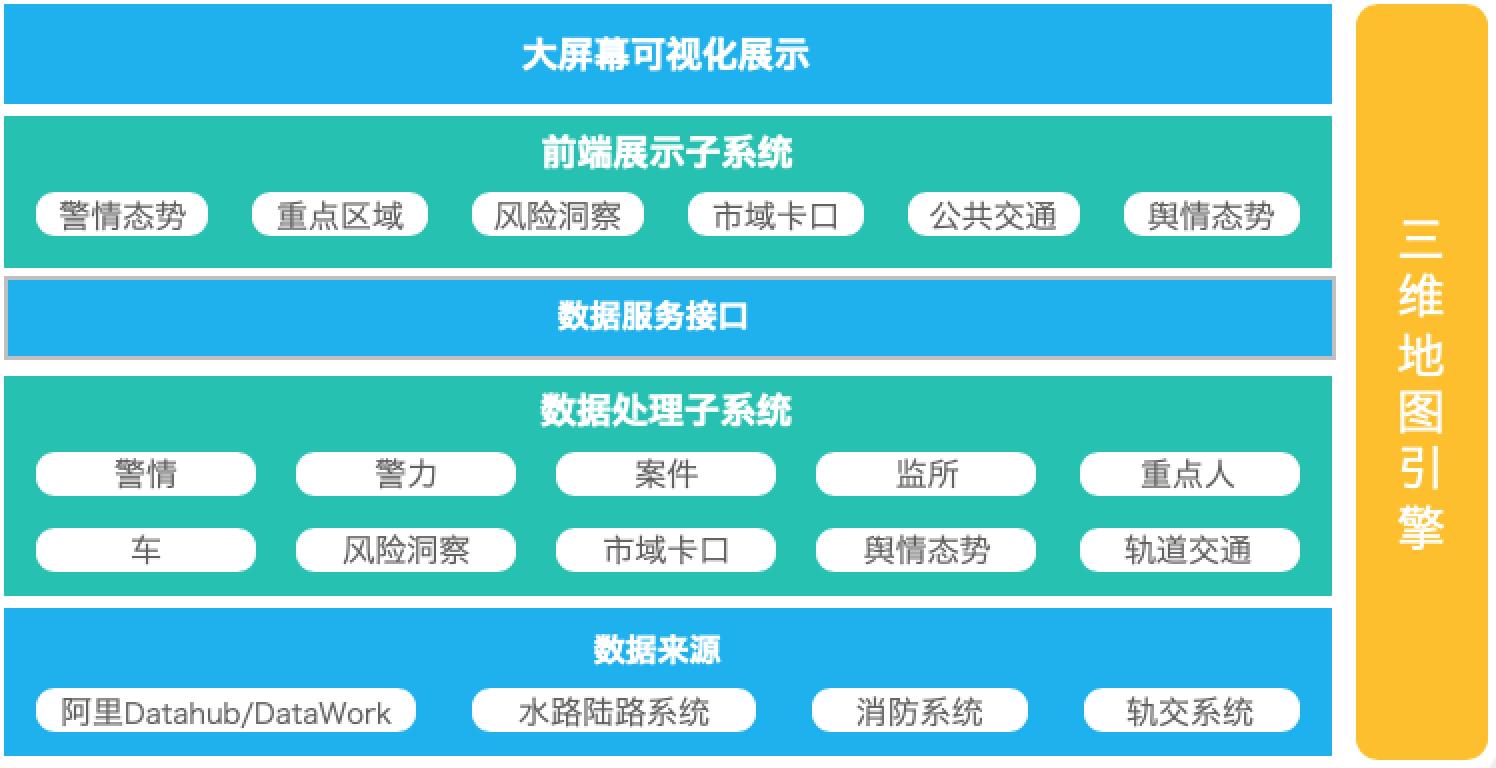 大屏幕可视化展示

前端展示子系统

警情态势 重点区域 风险洞察 市域卡口 公共交通 舆情态势

数据服务接口

数据处理子系统

警情 警力 案件 监所 重点人

车 风险洞察 市域卡口 舆情态势 轨道交通

数据来源

阿里Datahub/DataWork 水路陆路系统 消防系统 轨交系统

三维地图引擎